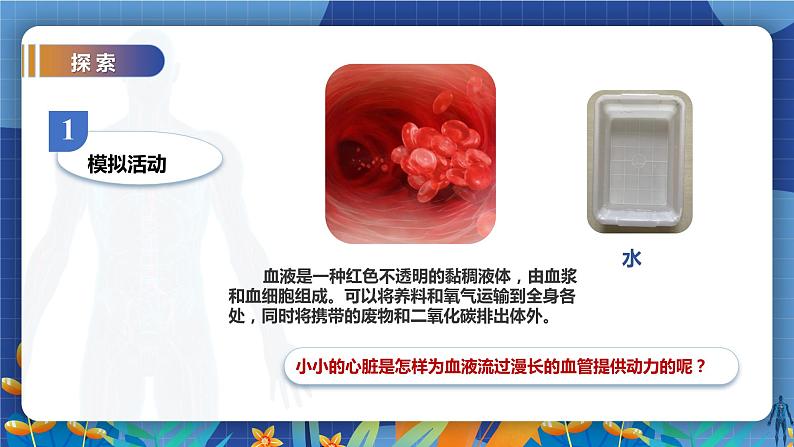 探索

1

模拟活动

水

血液是一种红色不透明的黏稠液体，由血浆和血细胞组成。可以将养料和氧气运输到全身各处，同时将携带的废物和二氧化碳排出体外。

小小的心脏是怎样为血液流过漫长的血管提供动力的呢？